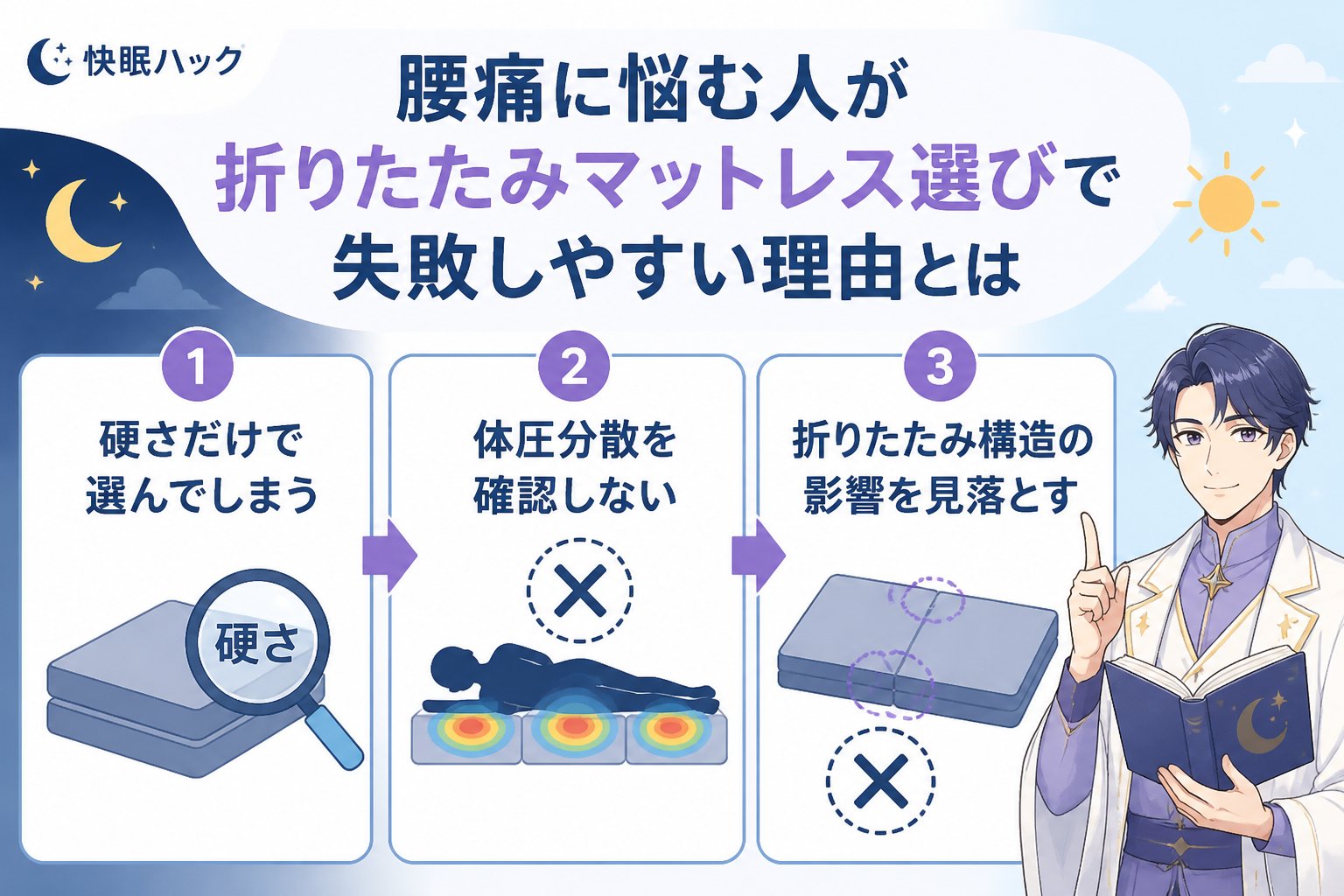 快眠ハック

腰痛に悩む人が
折りたたみマットレス選びで
失敗しやすい理由とは

1
硬さだけで
選んでしまう

硬さ

2
体圧分散を
確認しない

3
折りたたみ構造の
影響を見落とす